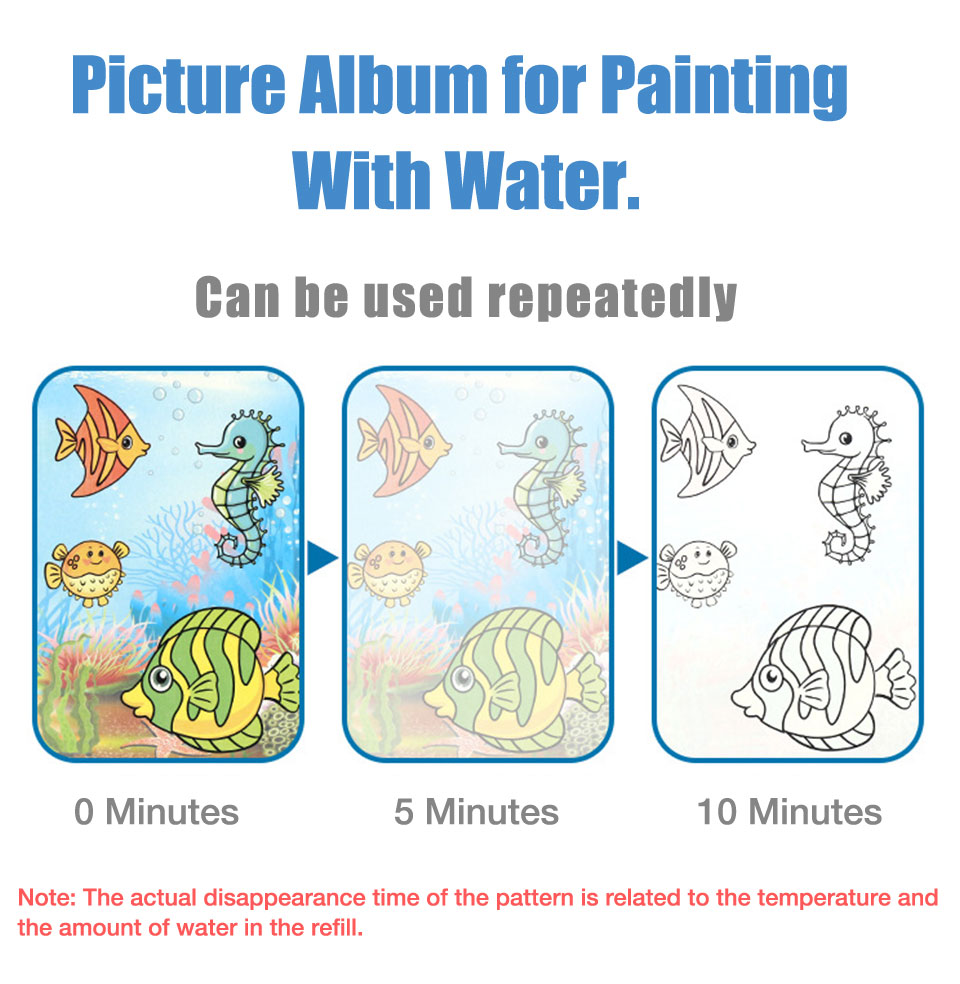 Picture Album for Painting With Water.

Can be used repeatedly

0 Minutes

5 Minutes

10 Minutes

Note: The actual disappearance time of the pattern is related to the temperature and the amount of water in the refill.